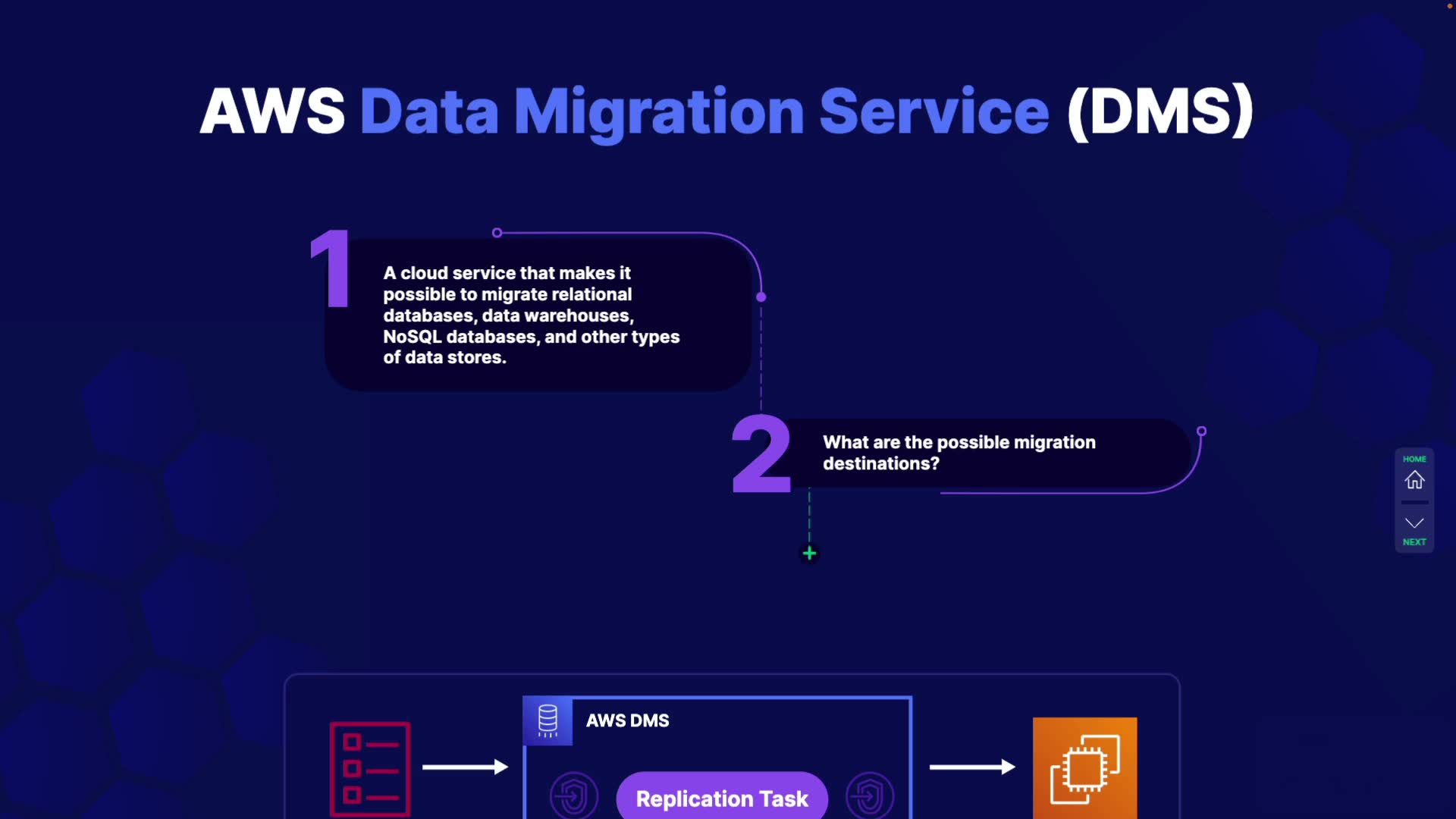 AWS Data Migration Service (DMS)

1

A cloud service that makes it possible to migrate relational databases, data warehouses, NoSQL databases, and other types of data stores.

2

What are the possible migration destinations?

HOME

NEXT

AWS DMS

Replication Task